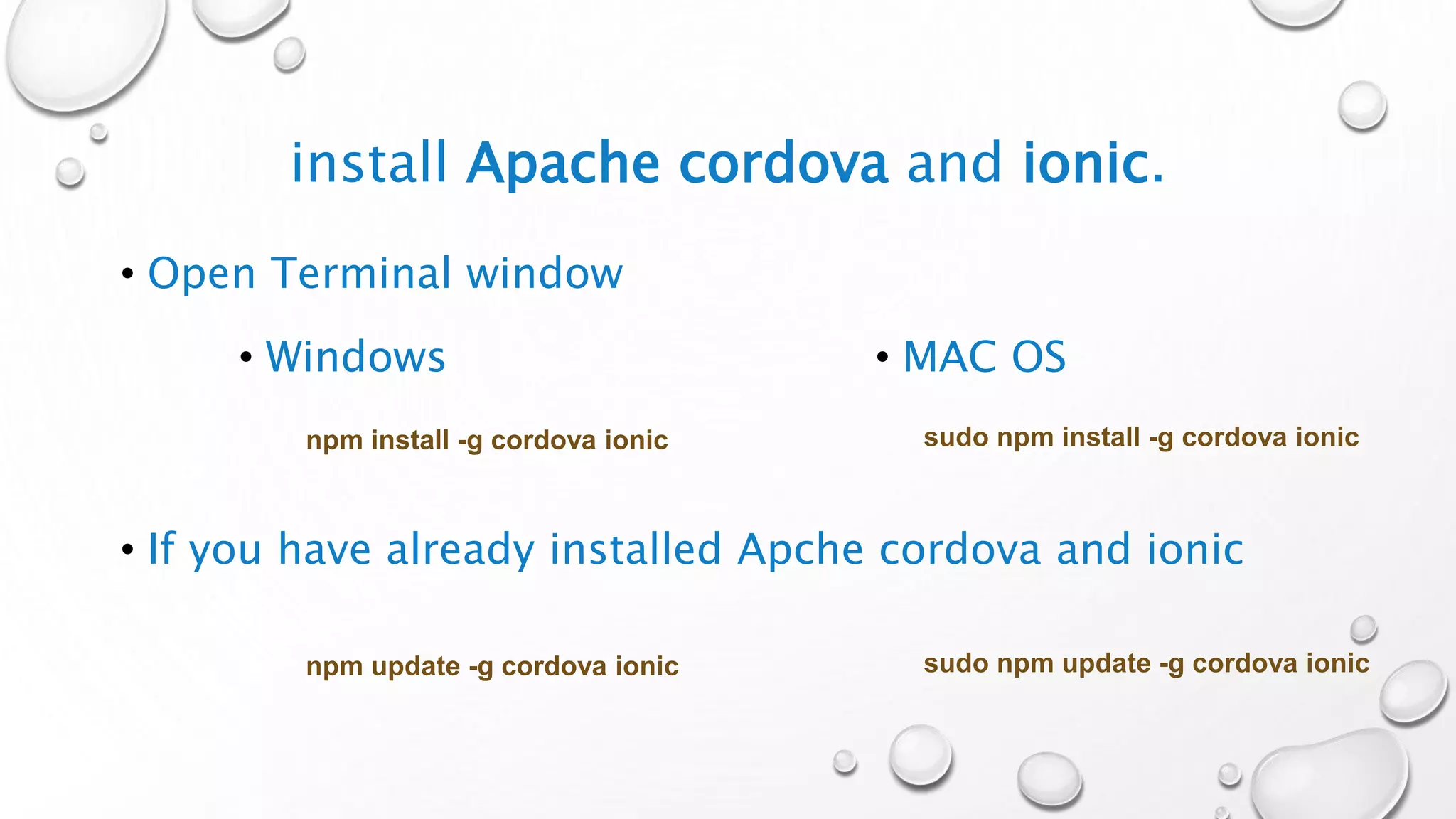 install Apache cordova and ionic.

• Open Terminal window

• Windows

npm install -g cordova ionic

• MAC OS

sudo npm install -g cordova ionic

• If you have already installed Apche cordova and ionic

npm update -g cordova ionic

sudo npm update -g cordova ionic